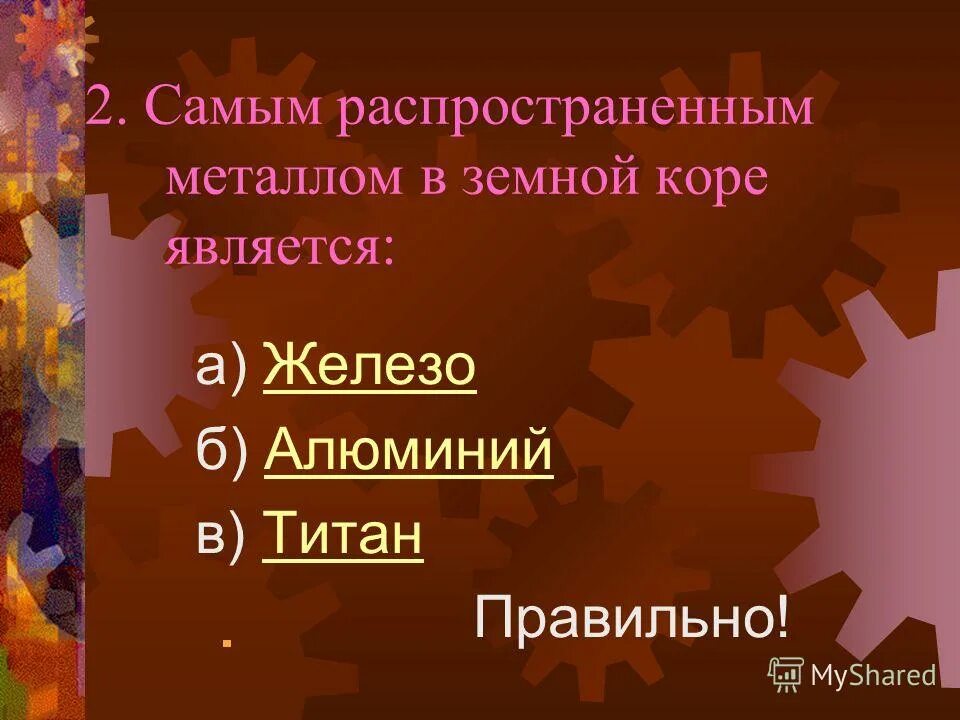 2. Самым распространенным металлом в земной коре является:

а) Железо

б) Алюминий

в) Титан

Правильно!

MyShared